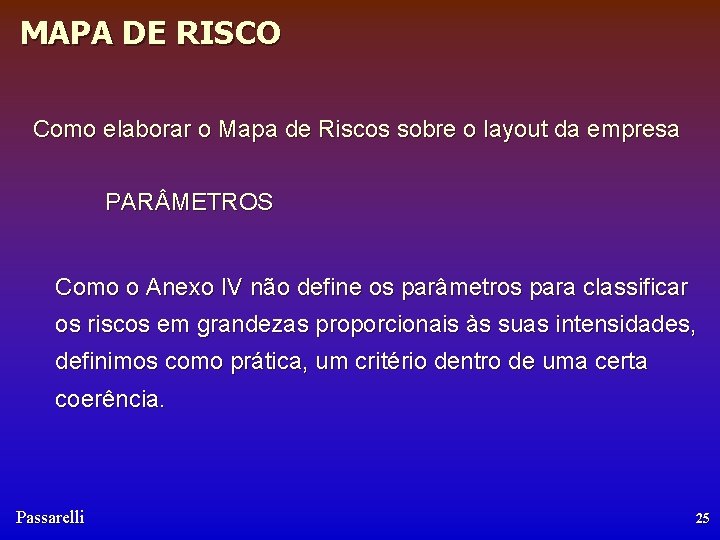 MAPA DE RISCO

Como elaborar o Mapa de Riscos sobre o layout da empresa

PARÂMETROS

Como o Anexo IV não define os parâmetros para classificar os riscos em grandezas proporcionais às suas intensidades, definimos como prática, um critério dentro de uma certa coerência.

Passarelli

25